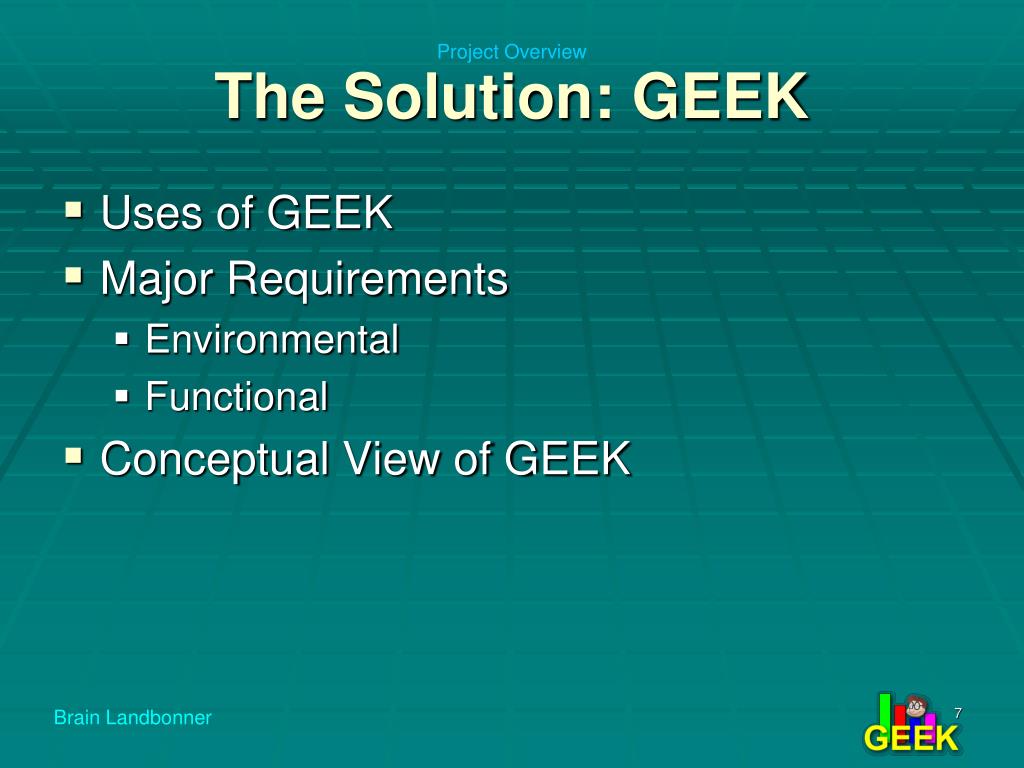 Project Overview

The Solution: GEEK

- Uses of GEEK
- Major Requirements
  - Environmental
  - Functional
- Conceptual View of GEEK

Brain Landbonner

7

GEEK